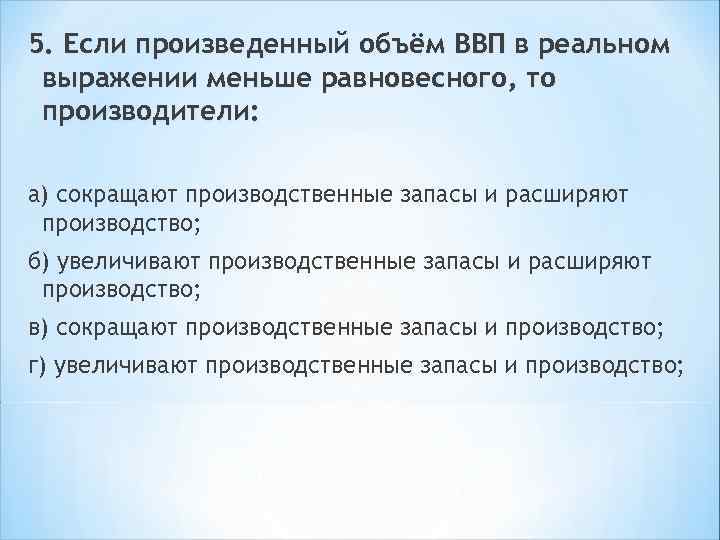 5. Если произведенный объём ВВП в реальном выражении меньше равновесного, то производители:

а) сокращают производственные запасы и расширяют производство;

б) увеличивают производственные запасы и расширяют производство;

в) сокращают производственные запасы и производство;

г) увеличивают производственные запасы и производство;